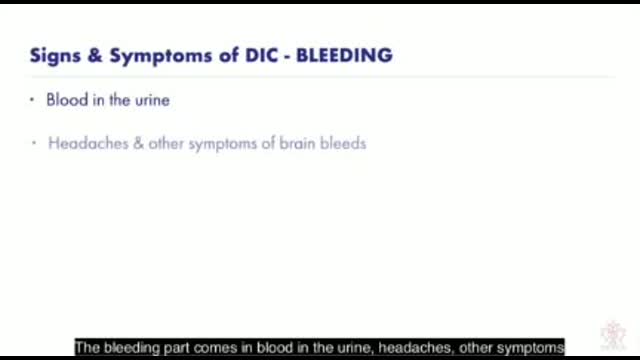 Signs & Symptoms of DIC - BLEEDING

• Blood in the urine

• Headaches & other symptoms of brain bleeds

The bleeding part comes in blood in the urine, headaches, other symptoms